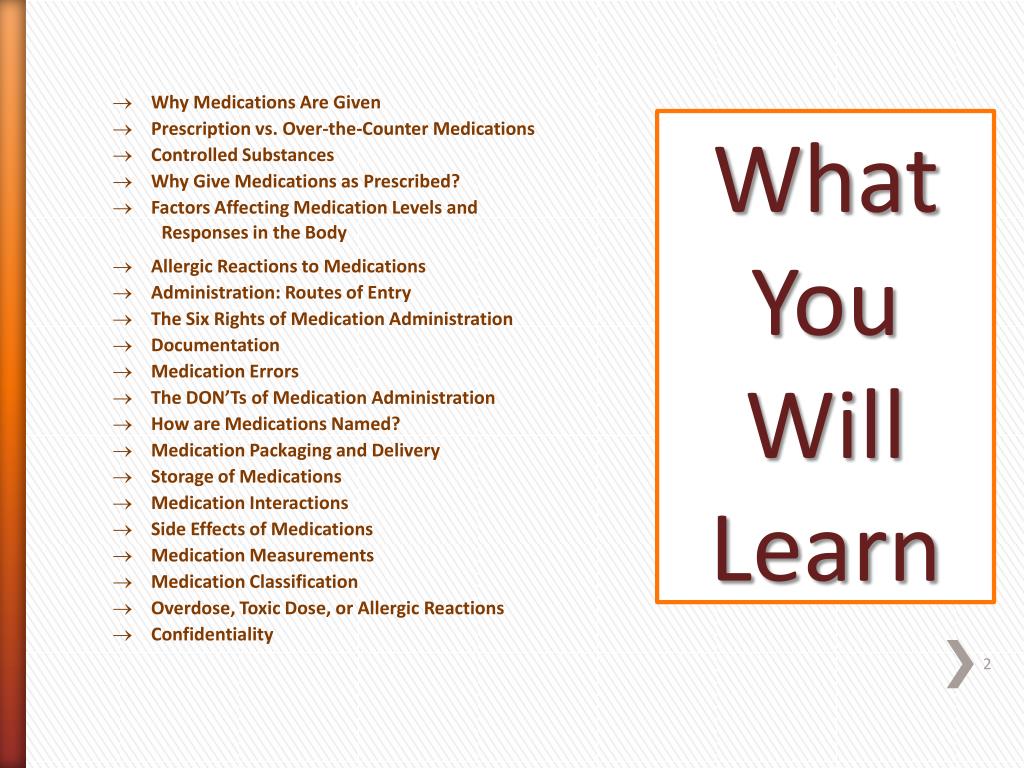 → Why Medications Are Given
→ Prescription vs. Over-the-Counter Medications
→ Controlled Substances
→ Why Give Medications as Prescribed?
→ Factors Affecting Medication Levels and Responses in the Body
→ Allergic Reactions to Medications
→ Administration: Routes of Entry
→ The Six Rights of Medication Administration
→ Documentation
→ Medication Errors
→ The DON'Ts of Medication Administration
→ How are Medications Named?
→ Medication Packaging and Delivery
→ Storage of Medications
→ Medication Interactions
→ Side Effects of Medications
→ Medication Measurements
→ Medication Classification
→ Overdose, Toxic Dose, or Allergic Reactions
→ Confidentiality

What You Will Learn

2